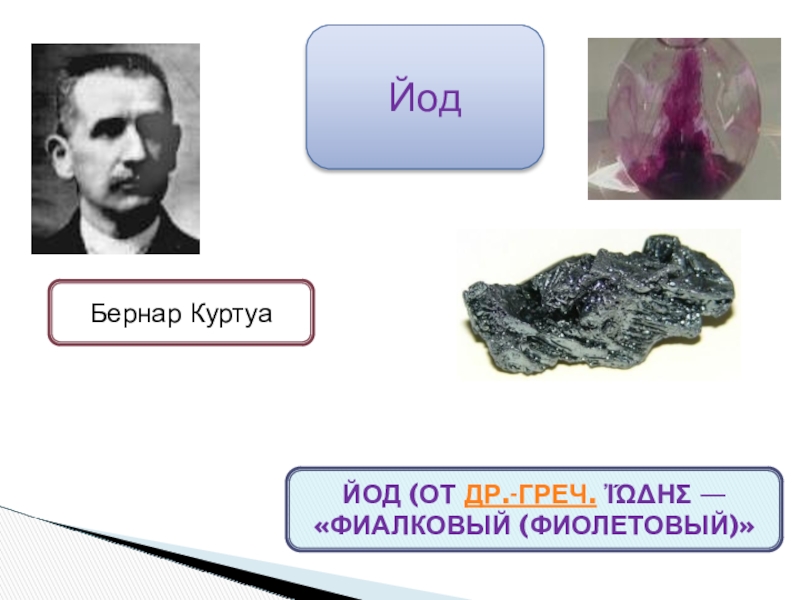 Йод

Бернар Куртуа

ЙОД (ОТ ДР.-ГРЕЧ. ἸΏΔΗΣ — «ФИАЛКОВЫЙ (ФИОЛЕТОВЫЙ)»